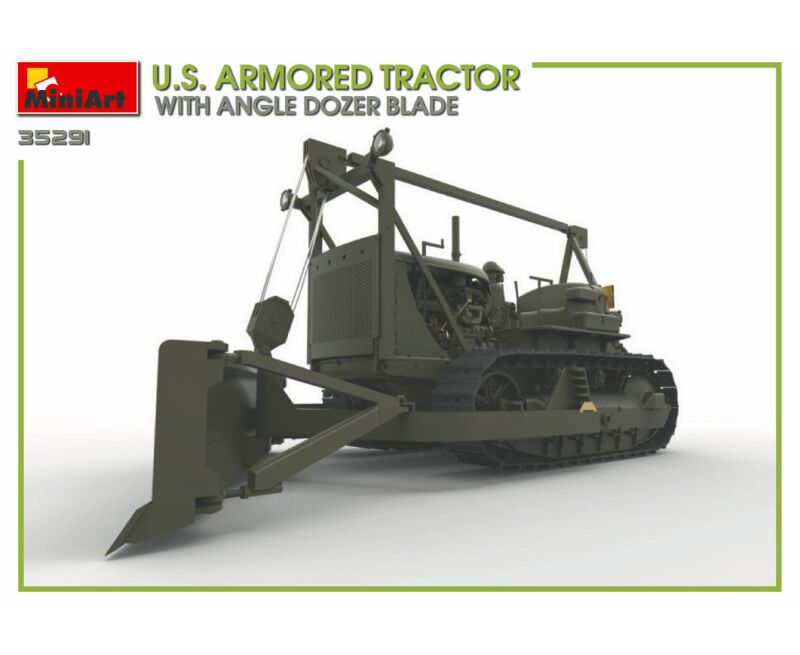 MiniArt
U.S. ARMORED TRACTOR
WITH ANGLE DOZER BLADE
35291